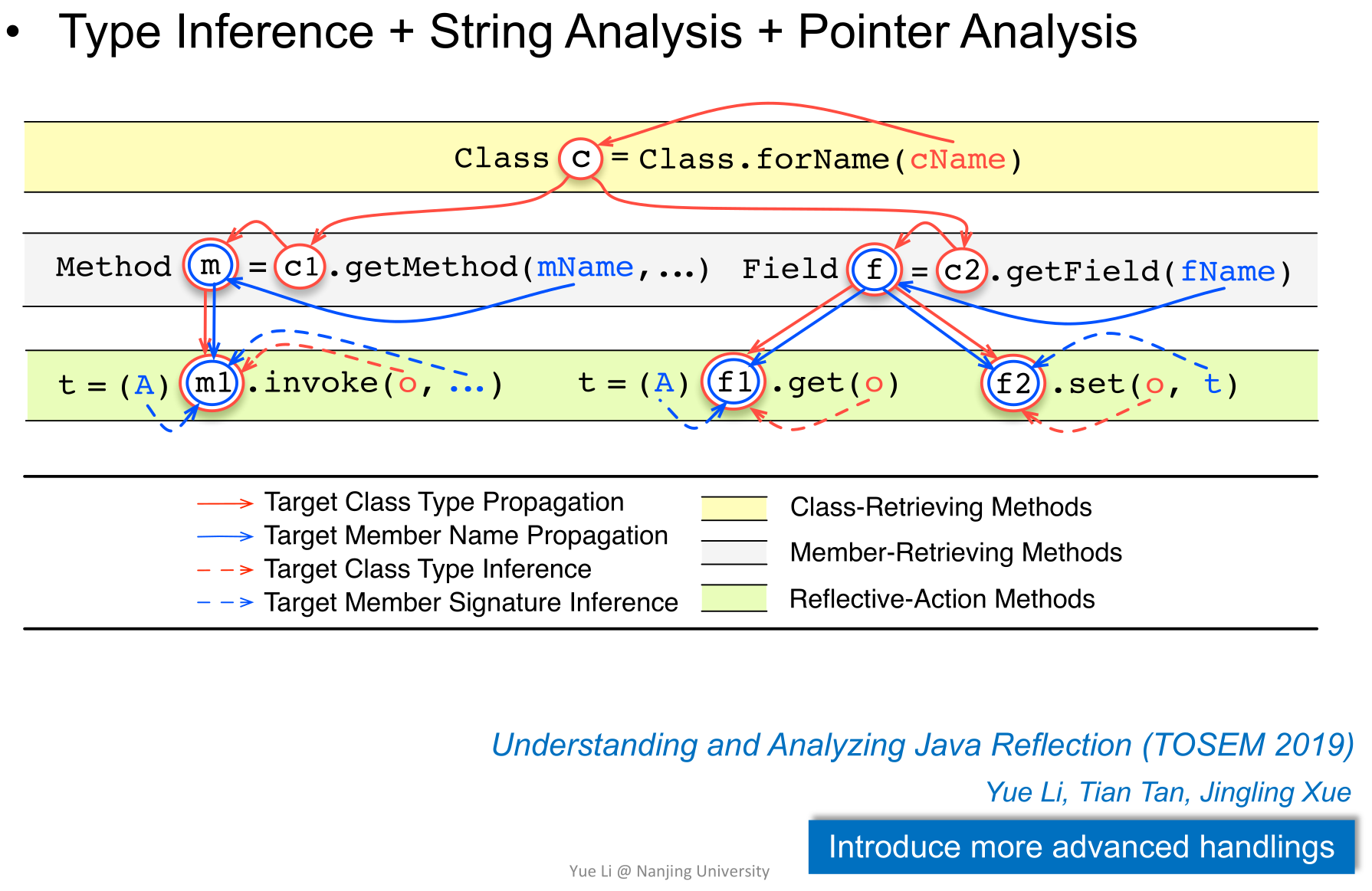 • Type Inference + String Analysis + Pointer Analysis

Class c = Class.forName(cName)

Method m = c1.getMethod(mName,...) Field f = c2.getField(fName)

t = (A) m1.invoke(o, ...) t = (A) f1.get(o) f2.set(o, t)

Target Class Type Propagation
Target Member Name Propagation
Target Class Type Inference
Target Member Signature Inference

Class-Retrieving Methods
Member-Retrieving Methods
Reflective-Action Methods

Understanding and Analyzing Java Reflection (TOSEM 2019)

Yue Li, Tian Tan, Jingling Xue

Introduce more advanced handlings

Yue Li @ Nanjing University